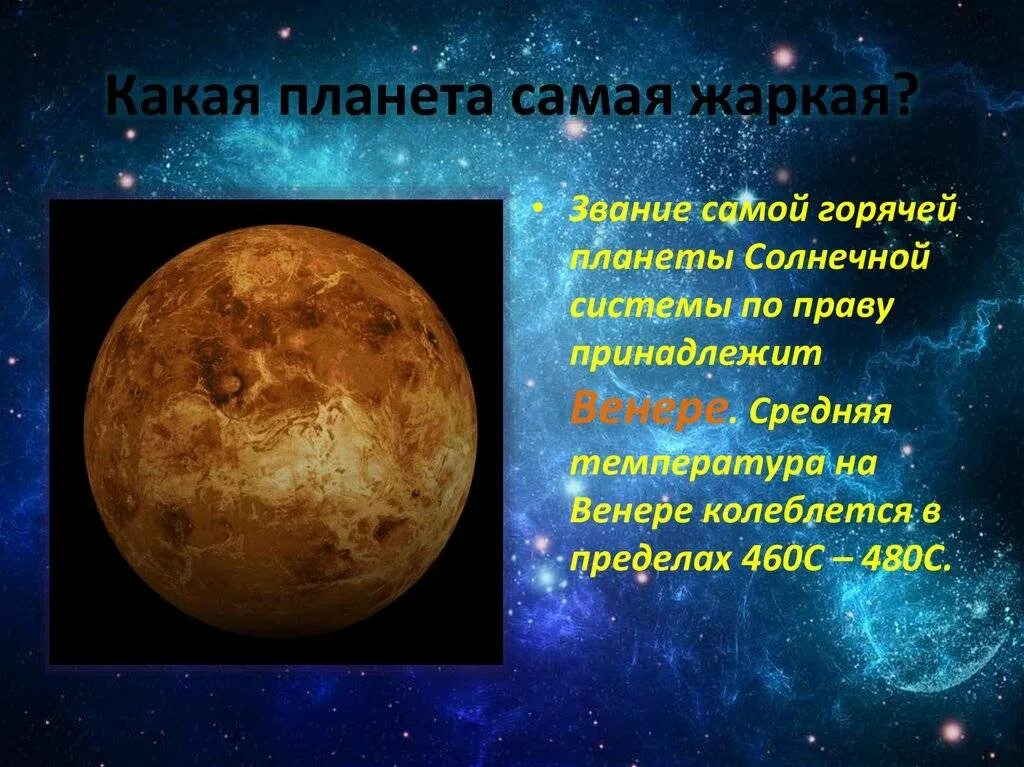 Какая планета самая жаркая?

• Звание самой горячей планеты Солнечной системы по праву принадлежит Венере. Средняя температура на Венере колеблется в пределах 460С – 480С.